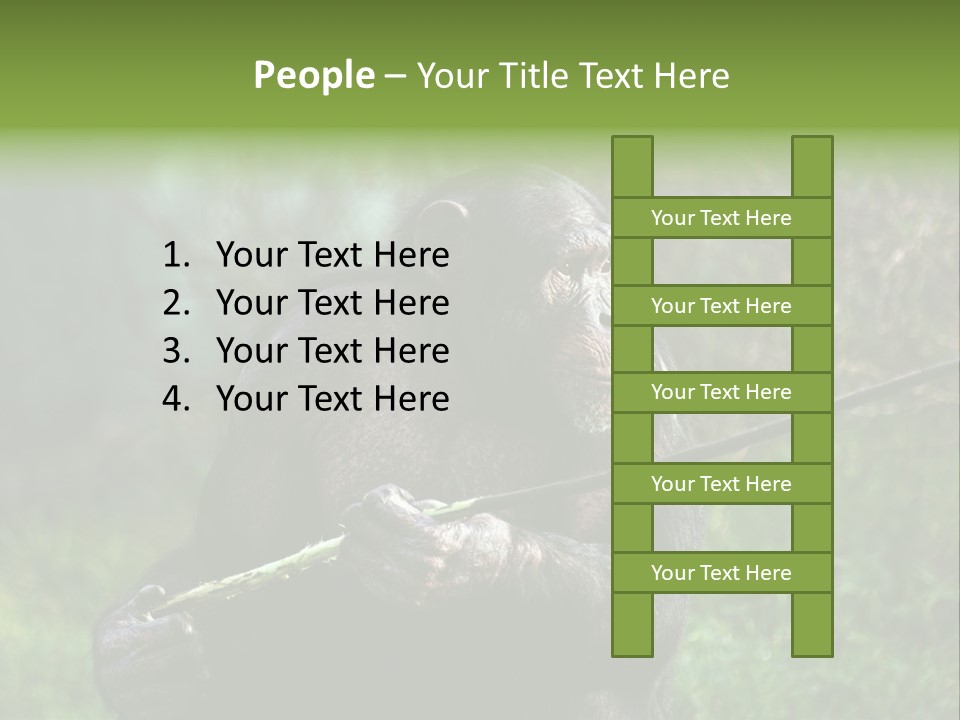 People – Your Title Text Here

1. Your Text Here
2. Your Text Here
3. Your Text Here
4. Your Text Here

Your Text Here
Your Text Here
Your Text Here
Your Text Here
Your Text Here